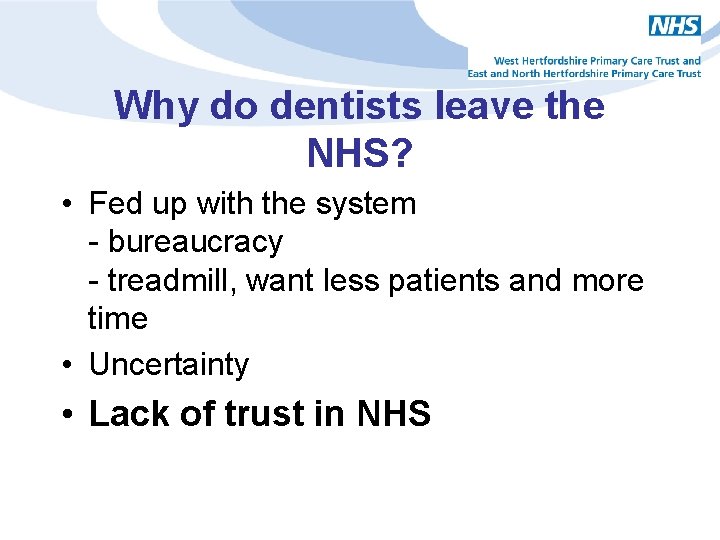 NHS
West Hertfordshire Primary Care Trust and
East and North Hertfordshire Primary Care Trust

Why do dentists leave the NHS?

• Fed up with the system
- bureaucracy
- treadmill, want less patients and more time
• Uncertainty
• Lack of trust in NHS